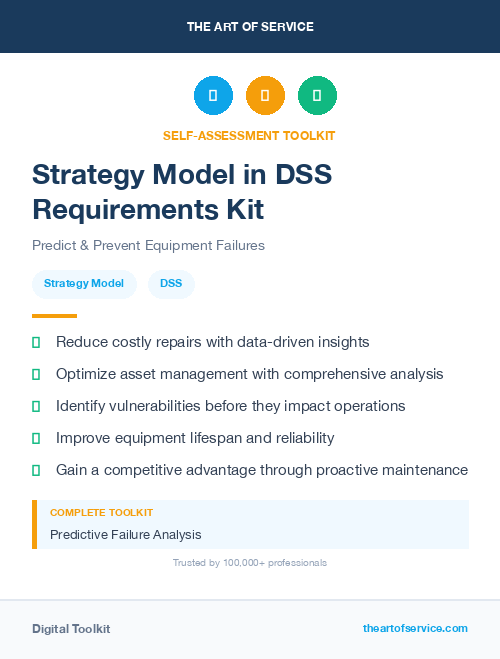 THE ART OF SERVICE

SELF-ASSESSMENT TOOLKIT

Strategy Model in DSS Requirements Kit

Predict & Prevent Equipment Failures

Strategy Model DSS

Reduce costly repairs with data-driven insights

Optimize asset management with comprehensive analysis

Identify vulnerabilities before they impact operations

Improve equipment lifespan and reliability

Gain a competitive advantage through proactive maintenance

COMPLETE TOOLKIT

Predictive Failure Analysis

Trusted by 100,000+ professionals

Digital Toolkit

theartofservice.com